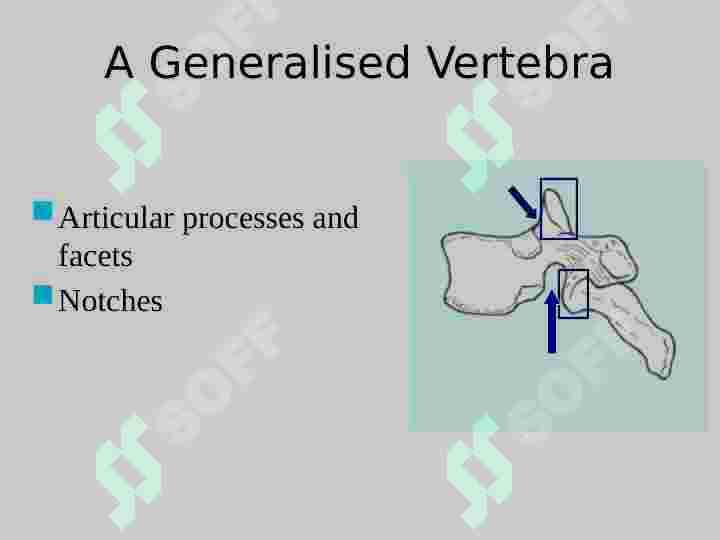 A Generalised Vertebra

Articular processes and facets

Notches

SOFF SOFF SOFF SOFF